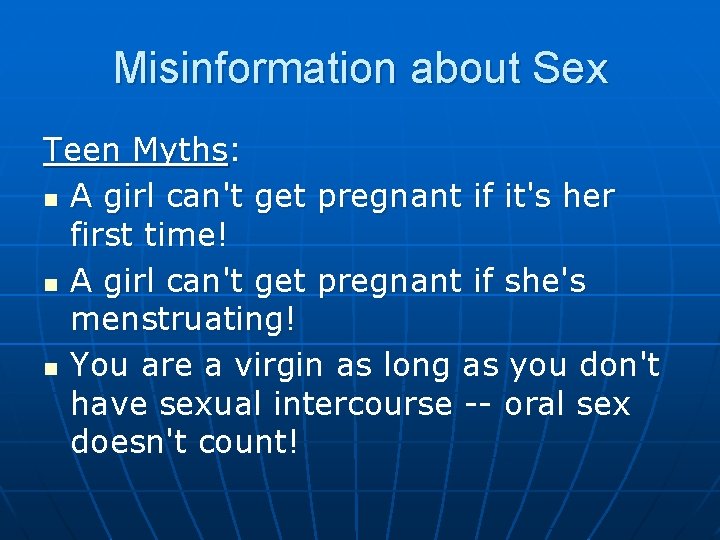 Misinformation about Sex

Teen Myths:
- A girl can't get pregnant if it's her first time!
- A girl can't get pregnant if she's menstruating!
- You are a virgin as long as you don't have sexual intercourse -- oral sex doesn't count!